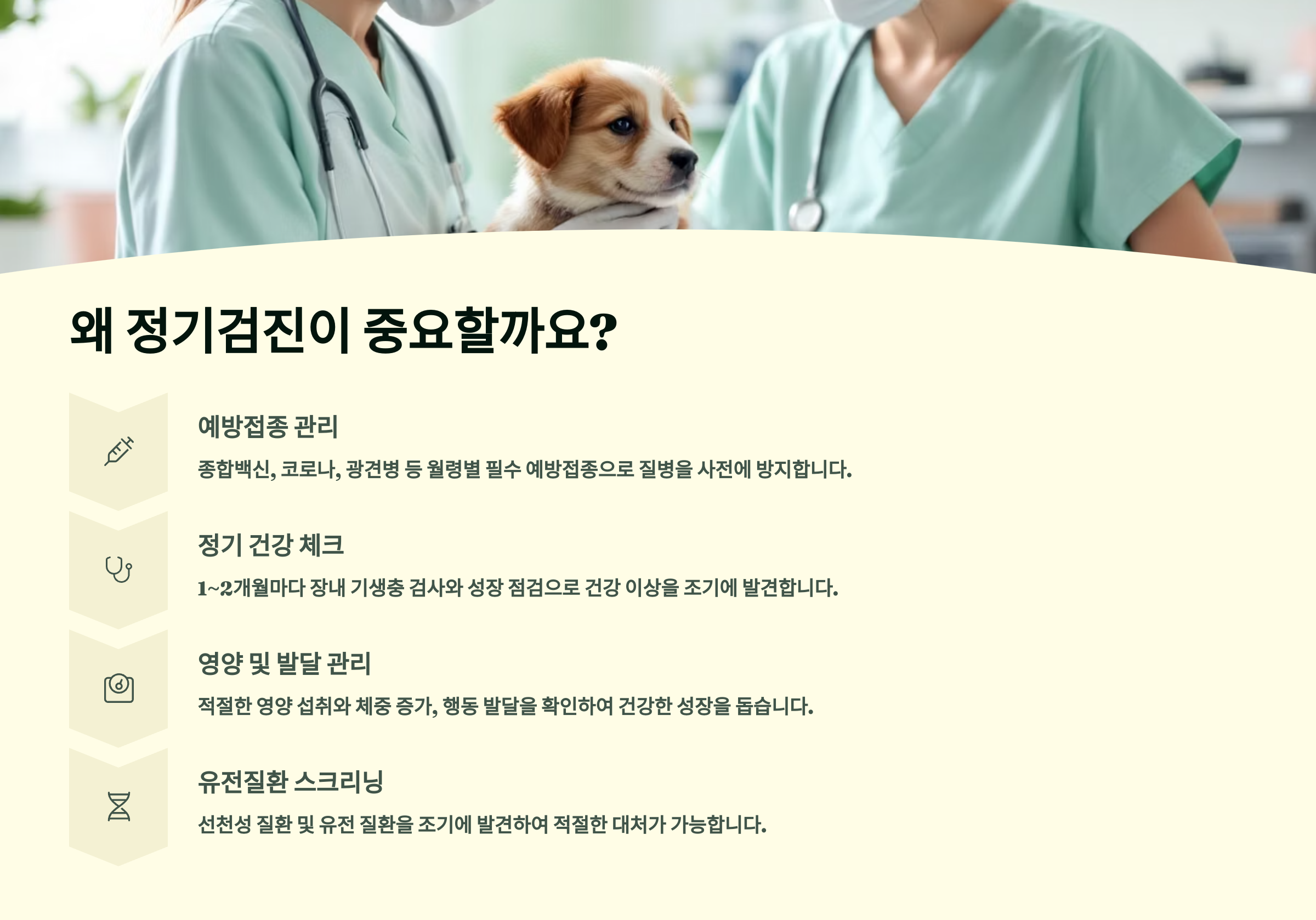 왜 정기검진이 중요할까요?

예방접종 관리

종합백신, 코로나, 광견병 등 월령별 필수 예방접종으로 질병을 사전에 방지합니다.

정기 건강 체크

1~2개월마다 장내 기생충 검사와 성장 점검으로 건강 이상을 조기에 발견합니다.

영양 및 발달 관리

적절한 영양 섭취와 체중 증가, 행동 발달을 확인하여 건강한 성장을 돕습니다.

유전질환 스크리닝

선천성 질환 및 유전 질환을 조기에 발견하여 적절한 대처가 가능합니다.